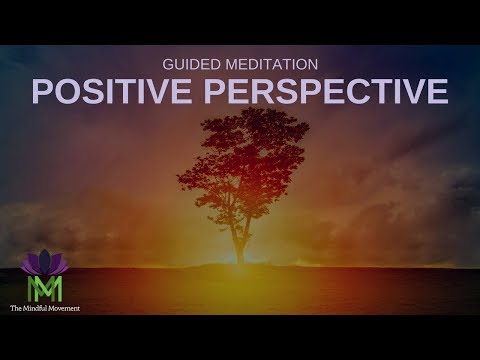 GUIDED MEDITATION
POSITIVE PERSPECTIVE

MM
The Mindful Movement